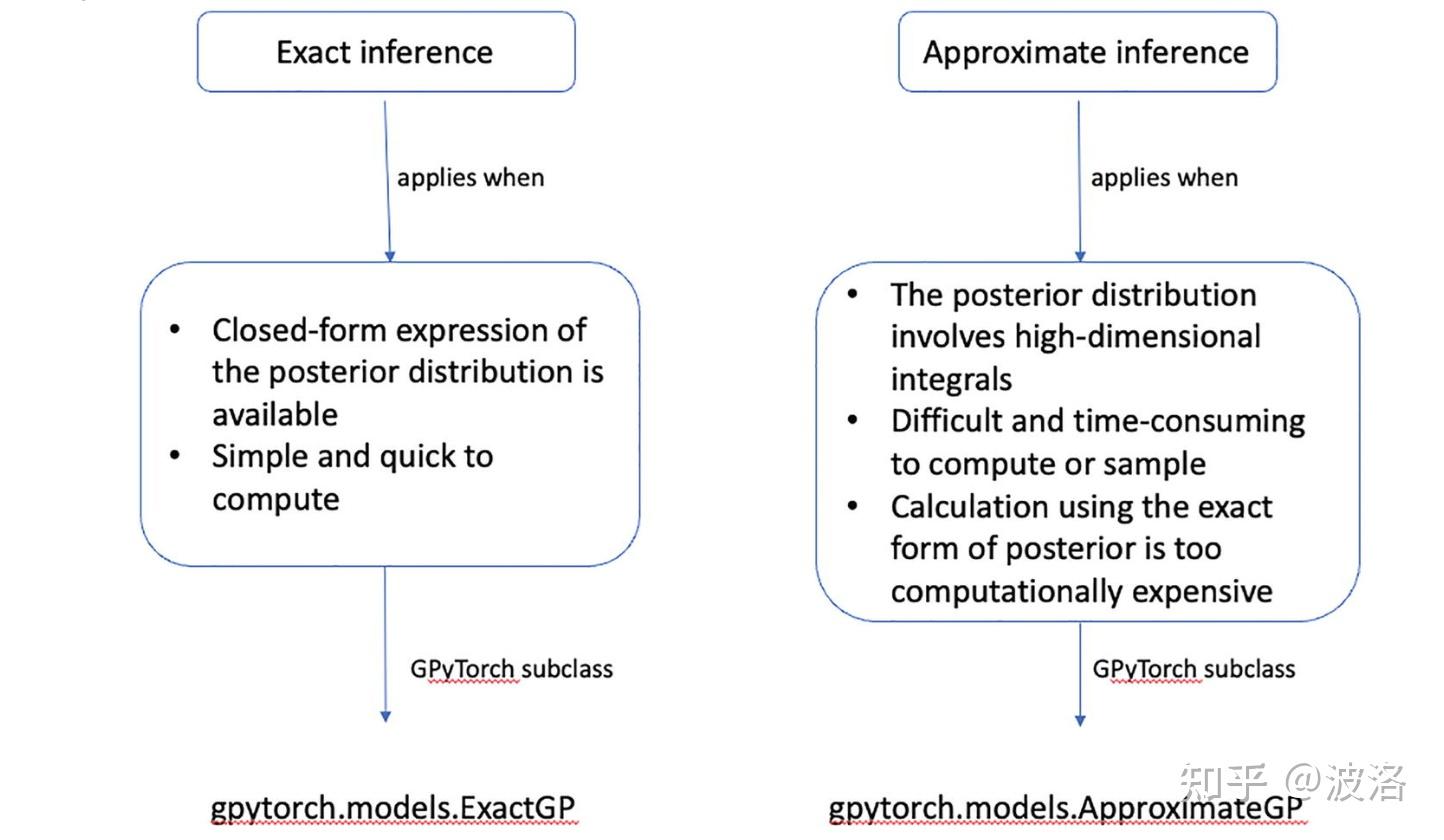 Exact inference

applies when

• Closed-form expression of the posterior distribution is available
• Simple and quick to compute

GPyTorch subclass

gpytorch.models.ExactGP

Approximate inference

applies when

• The posterior distribution involves high-dimensional integrals
• Difficult and time-consuming to compute or sample
• Calculation using the exact form of posterior is too computationally expensive

GPyTorch subclass

gpytorch.models.ApproximateGP

知乎 @波洛